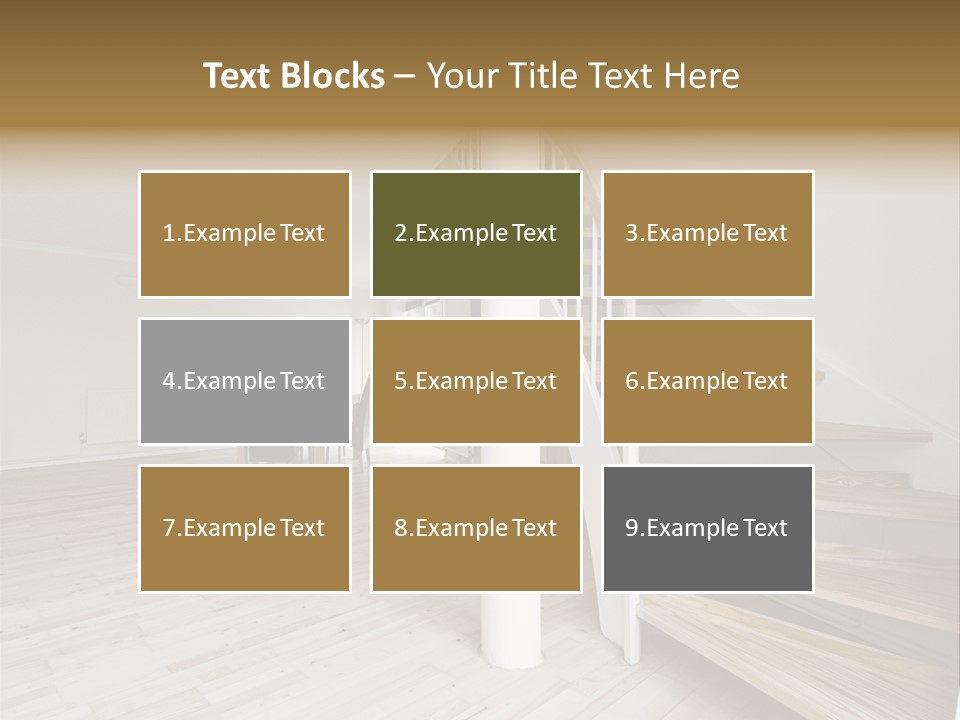 Text Blocks – Your Title Text Here

1.Example Text

2.Example Text

3.Example Text

4.Example Text

5.Example Text

6.Example Text

7.Example Text

8.Example Text

9.Example Text